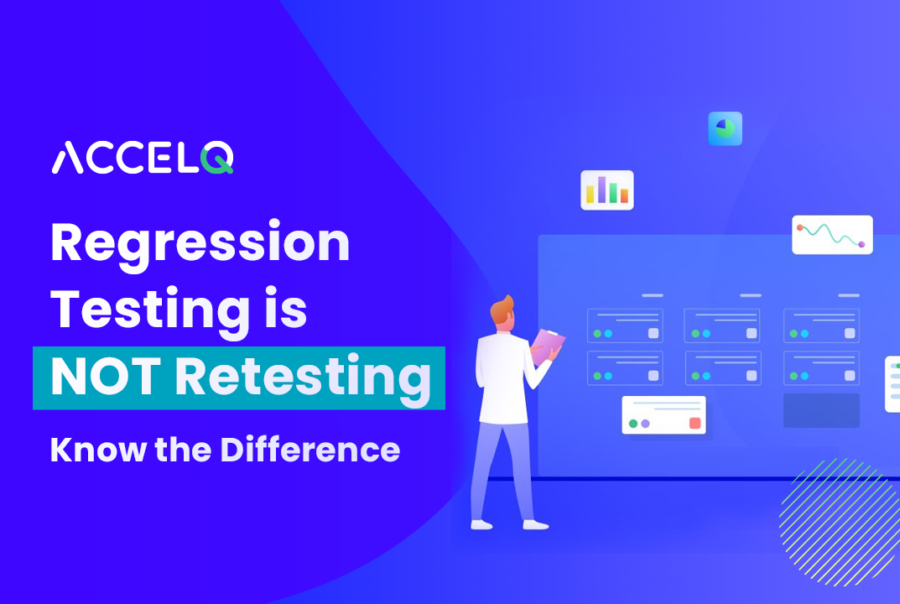 ACCELQ

Regression Testing is NOT Retesting

Know the Difference